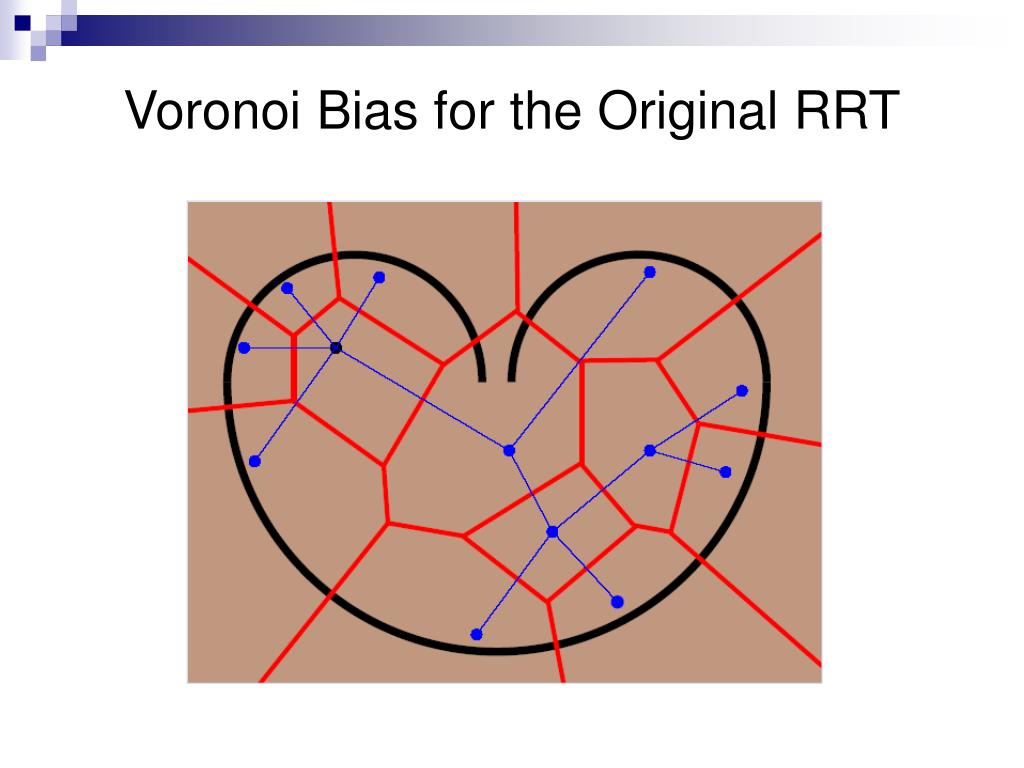 Voronoi Bias for the Original RRT